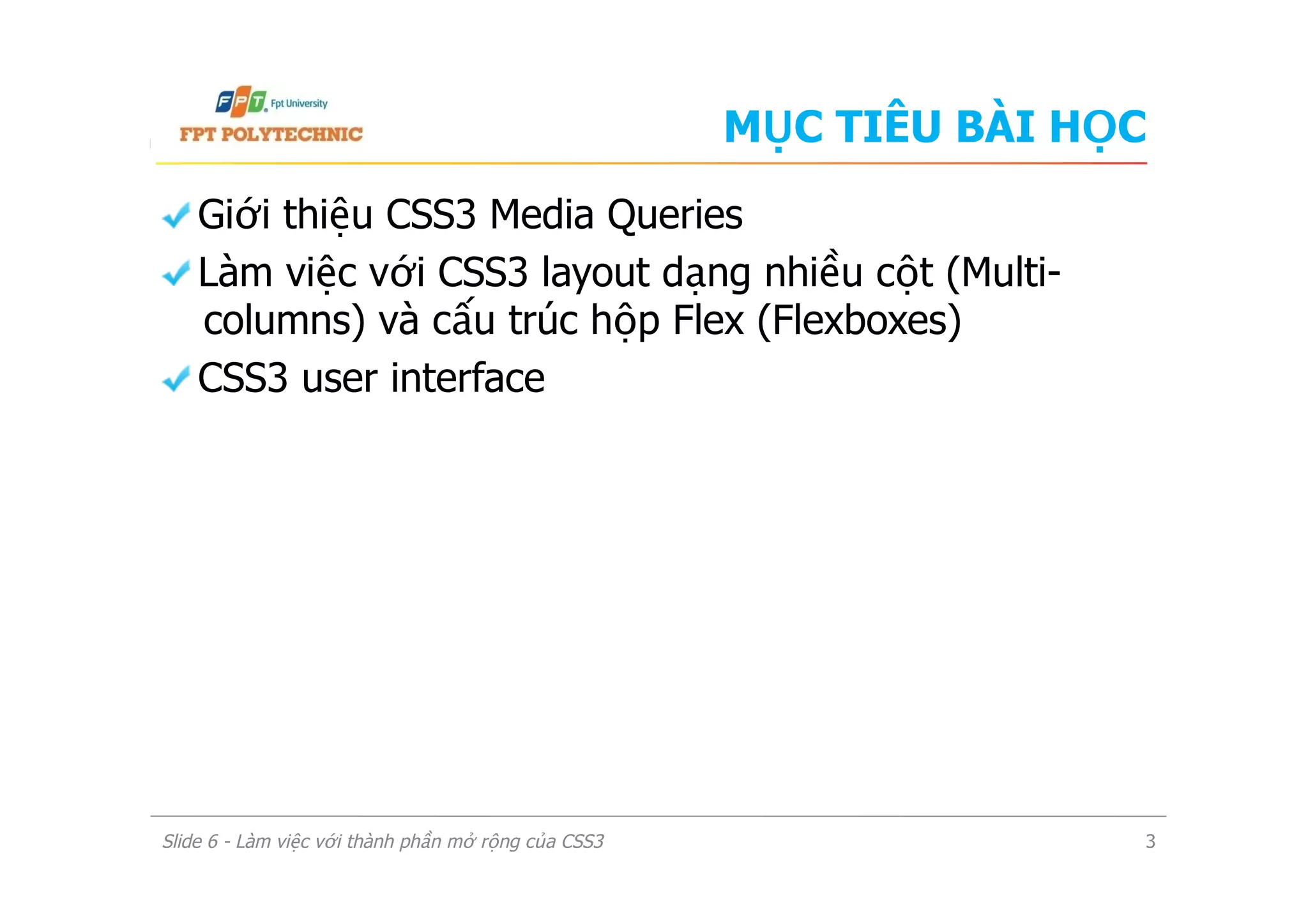 FPT Fpt University
FPT POLYTECHNIC

MỤC TIÊU BÀI HỌC

Giới thiệu CSS3 Media Queries

Làm việc với CSS3 layout dạng nhiều cột (Multi-columns) và cấu trúc hộp Flex (Flexboxes)

CSS3 user interface

Slide 6 - Làm việc với thành phần mở rộng của CSS3

3